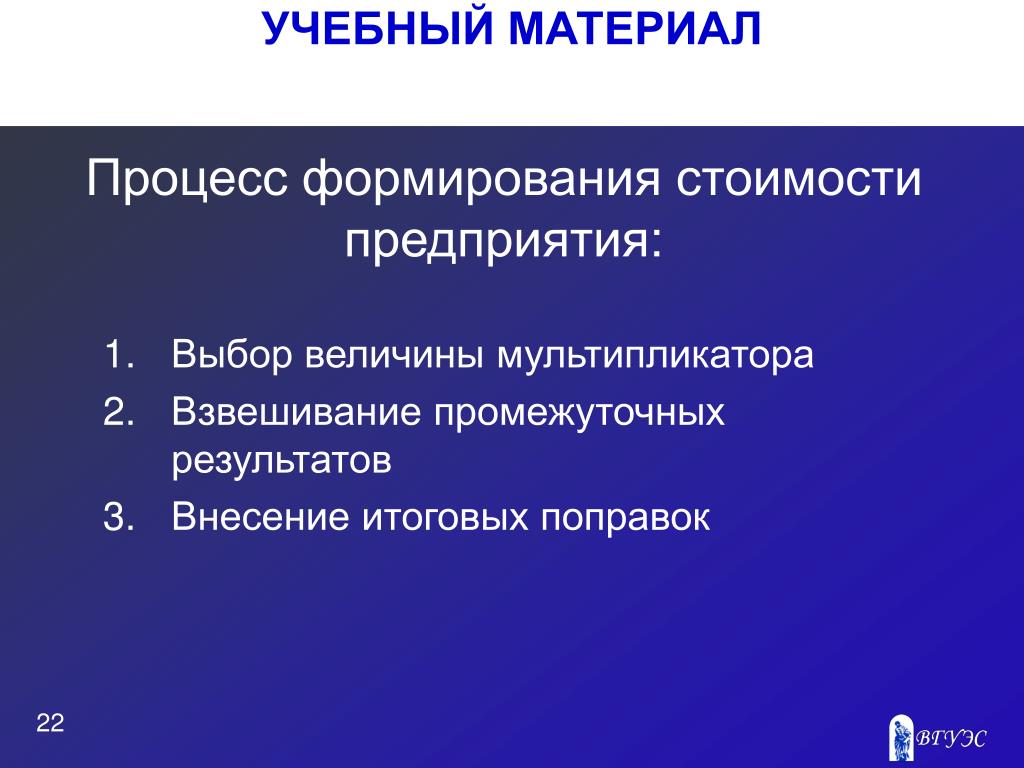 УЧЕБНЫЙ МАТЕРИАЛ

Процесс формирования стоимости предприятия:

1. Выбор величины мультипликатора
2. Взвешивание промежуточных результатов
3. Внесение итоговых поправок

22

ВГУЭС